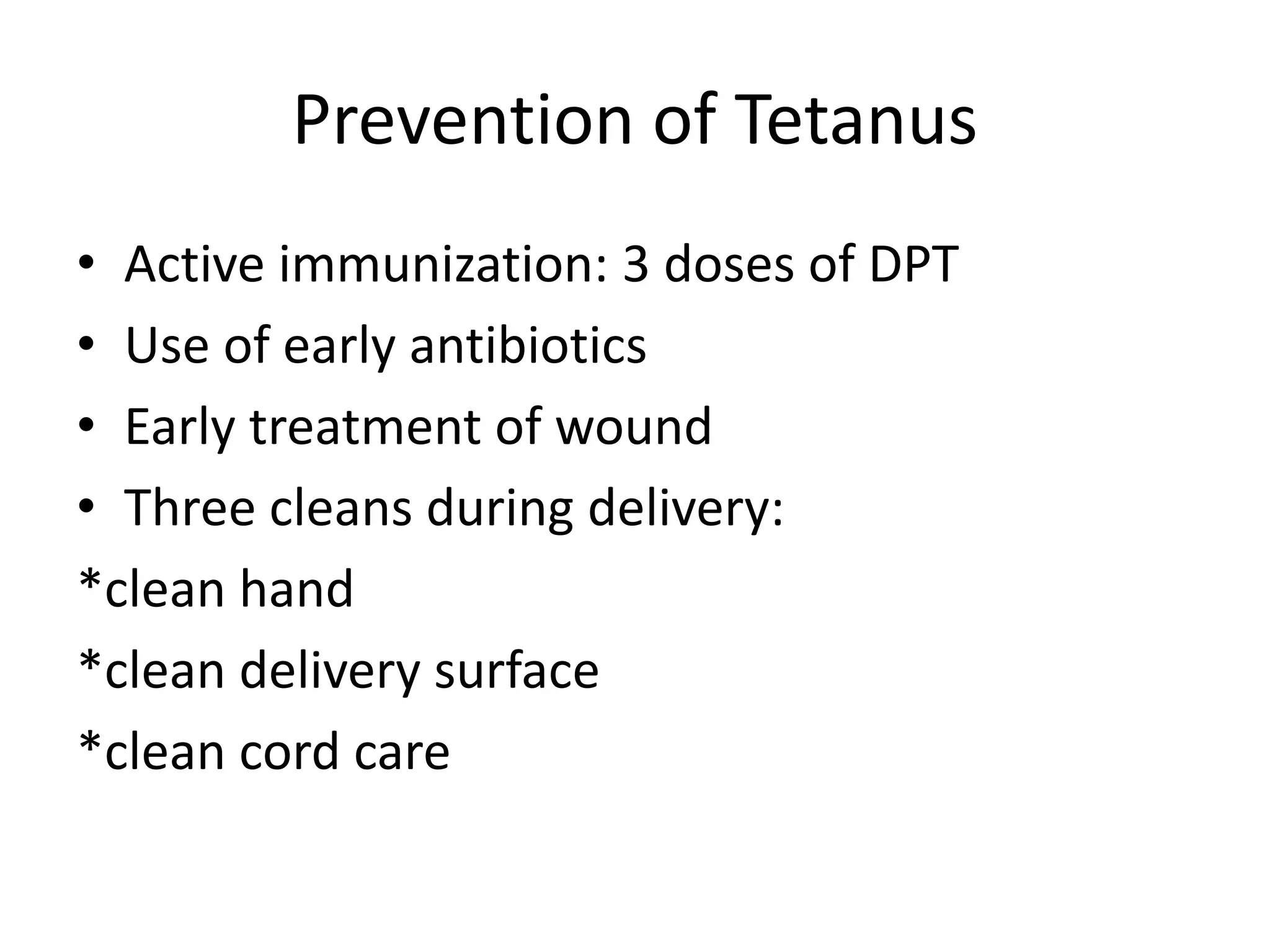 Prevention of Tetanus

• Active immunization: 3 doses of DPT
• Use of early antibiotics
• Early treatment of wound
• Three cleans during delivery:
*clean hand
*clean delivery surface
*clean cord care